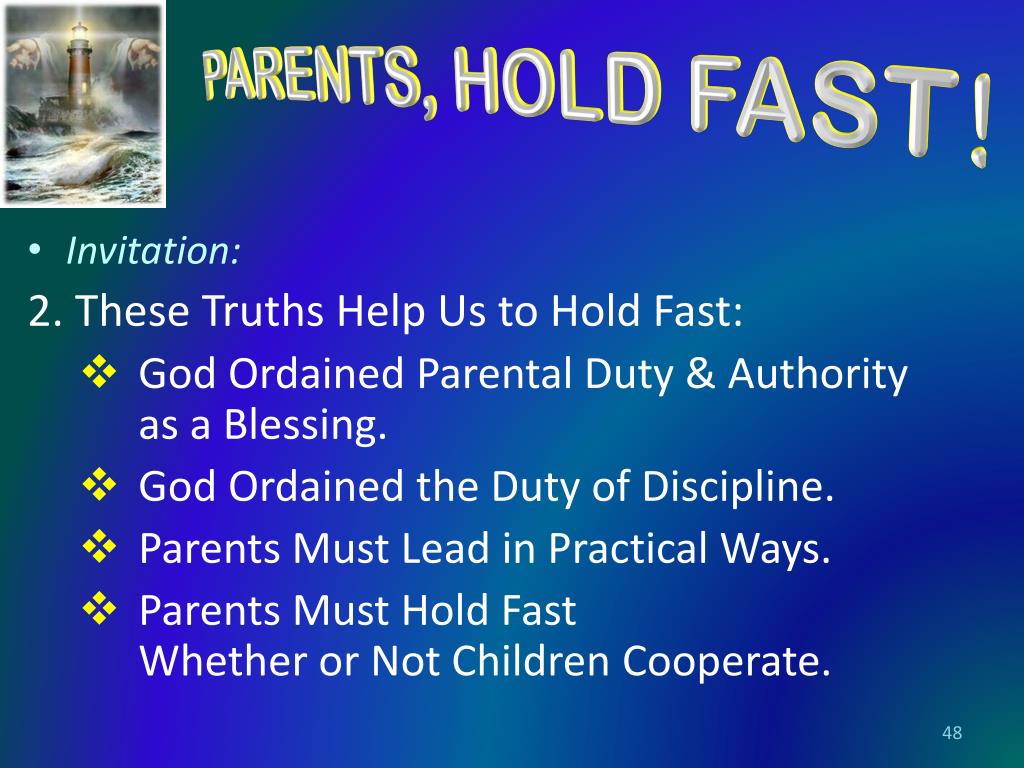 PARENTS, HOLD FAST!

• Invitation:

2. These Truths Help Us to Hold Fast:

❖ God Ordained Parental Duty & Authority as a Blessing.

❖ God Ordained the Duty of Discipline.

❖ Parents Must Lead in Practical Ways.

❖ Parents Must Hold Fast Whether or Not Children Cooperate.

48